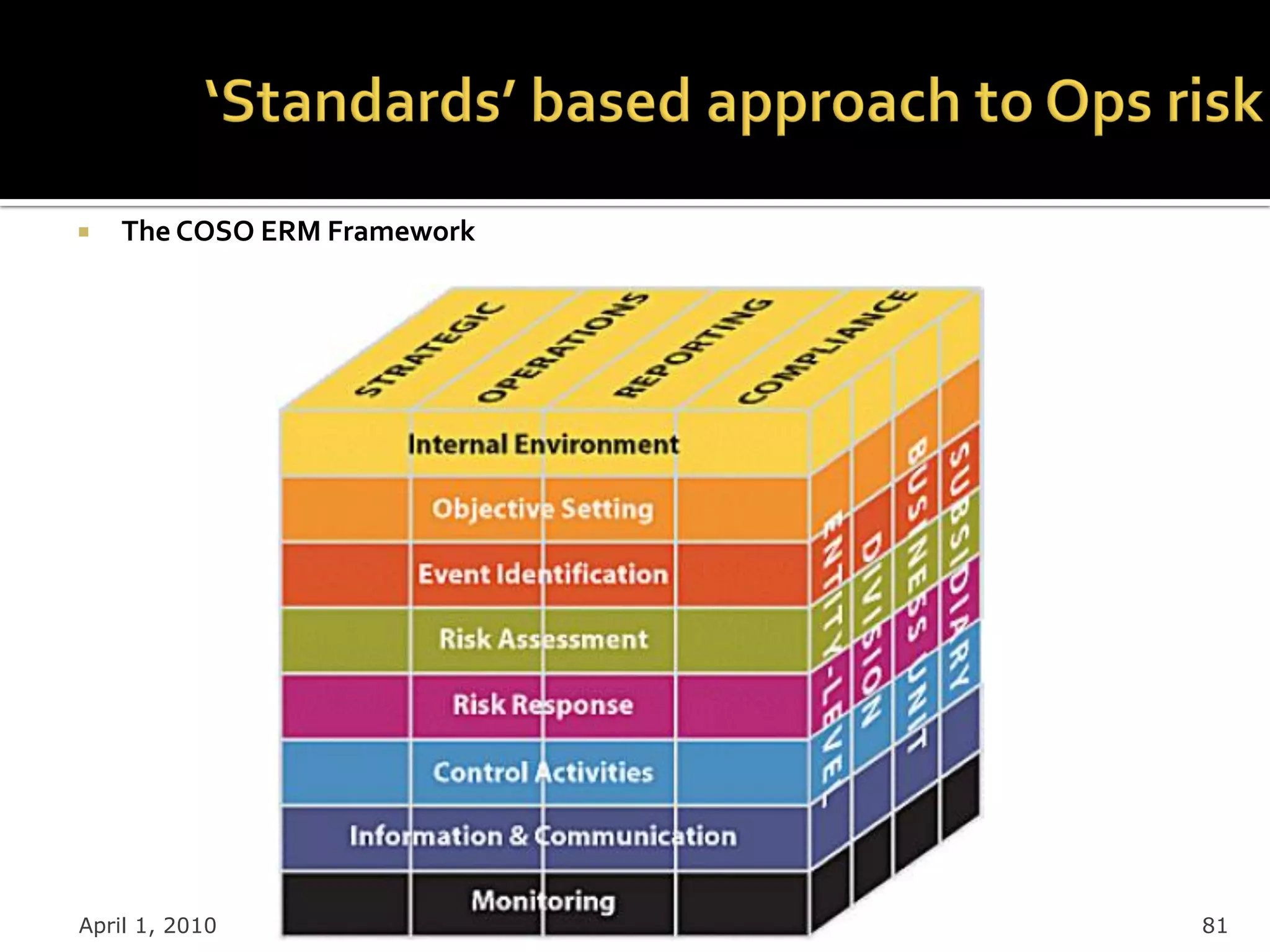 ‘Standards’ based approach to Ops risk

The COSO ERM Framework

STRATEGIC
OPERATIONS
REPORTING
COMPLIANCE

Internal Environment
Objective Setting
Event Identification
Risk Assessment
Risk Response
Control Activities
Information & Communication
Monitoring

ENTITY-LEVEL
DIVISION
BUSINESS UNIT
SUBSIDIARY

April 1, 2010

81